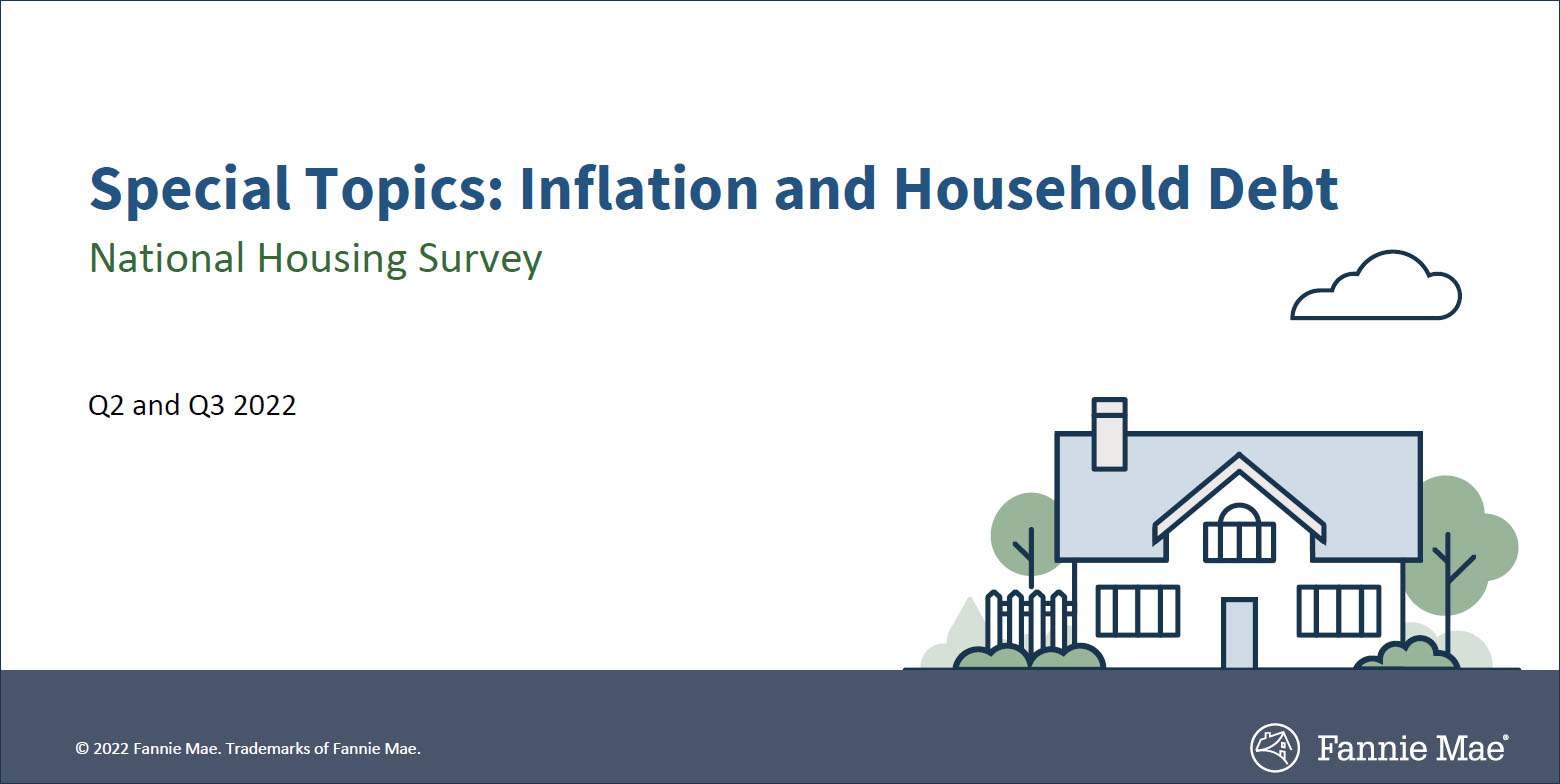 Special Topics: Inflation and Household Debt

National Housing Survey

Q2 and Q3 2022

© 2022 Fannie Mae. Trademarks of Fannie Mae.

Fannie Mae®